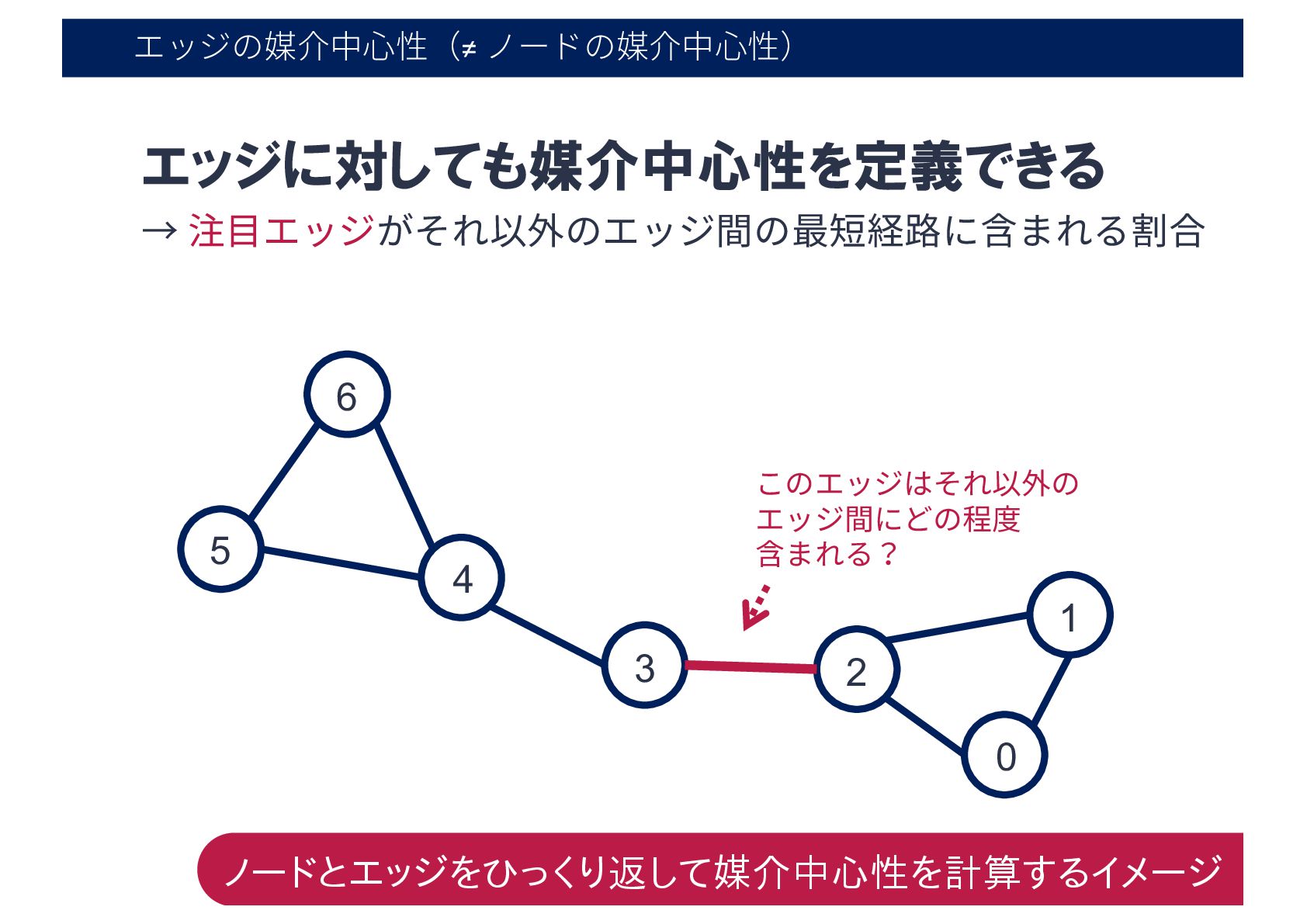 エッジの媒介中心性（≠ ノードの媒介中心性）

エッジに対しても媒介中心性を定義できる

→ 注目エッジがそれ以外のエッジ間の最短経路に含まれる割合

6

5

4

3

2

1

0

このエッジはそれ以外のエッジ間にどの程度含まれる？

ノードとエッジをひっくり返して媒介中心性を計算するイメージ